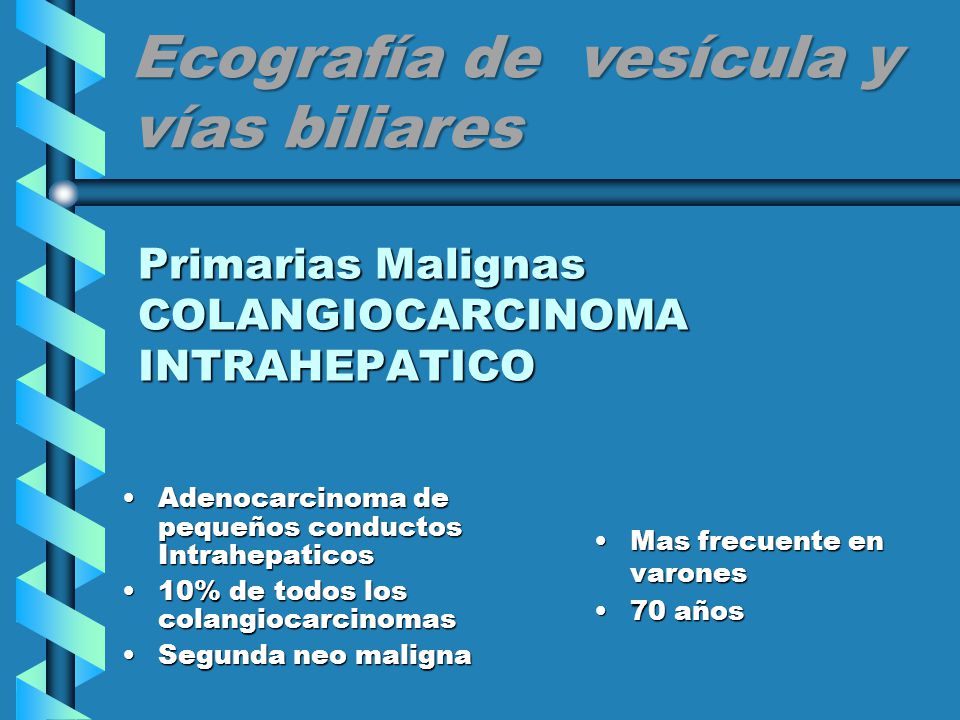 Ecografía de vesícula y vías biliares

Primarias Malignas
COLANGIOCARCINOMA INTRAHEPATICO

• Adenocarcinoma de pequeños conductos Intrahepaticos
• 10% de todos los colangiocarcinomas
• Segunda neo maligna

• Mas frecuente en varones
• 70 años